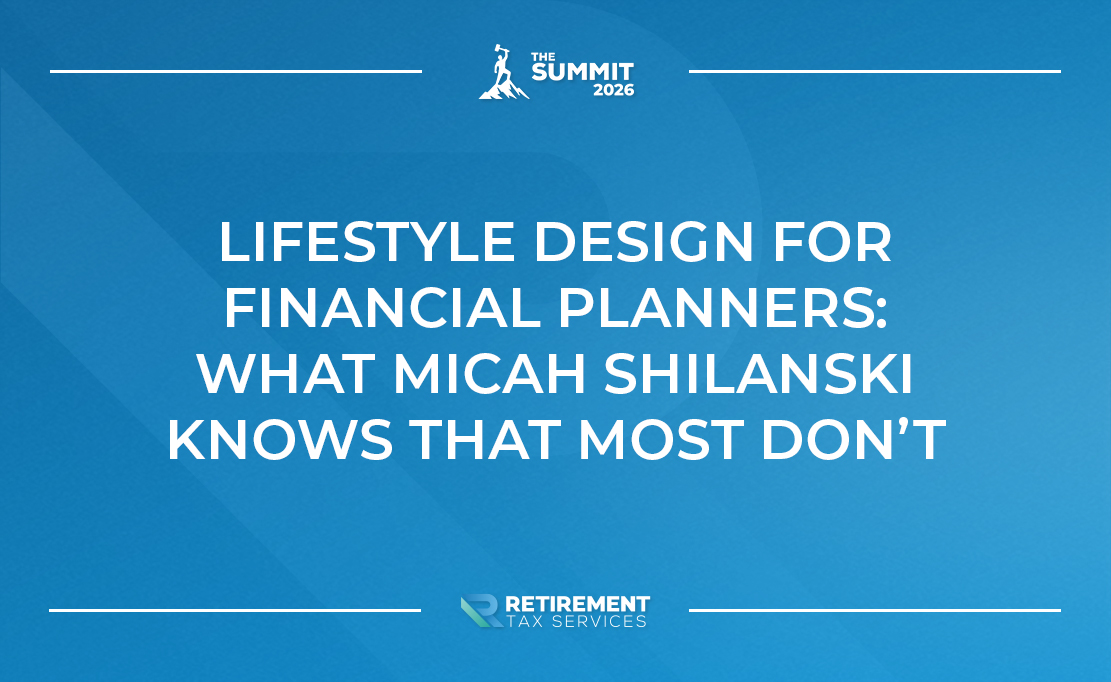 THE SUMMIT 2026

LIFESTYLE DESIGN FOR FINANCIAL PLANNERS: WHAT MICAH SHILANSKI KNOWS THAT MOST DON'T

RETIREMENT TAX SERVICES